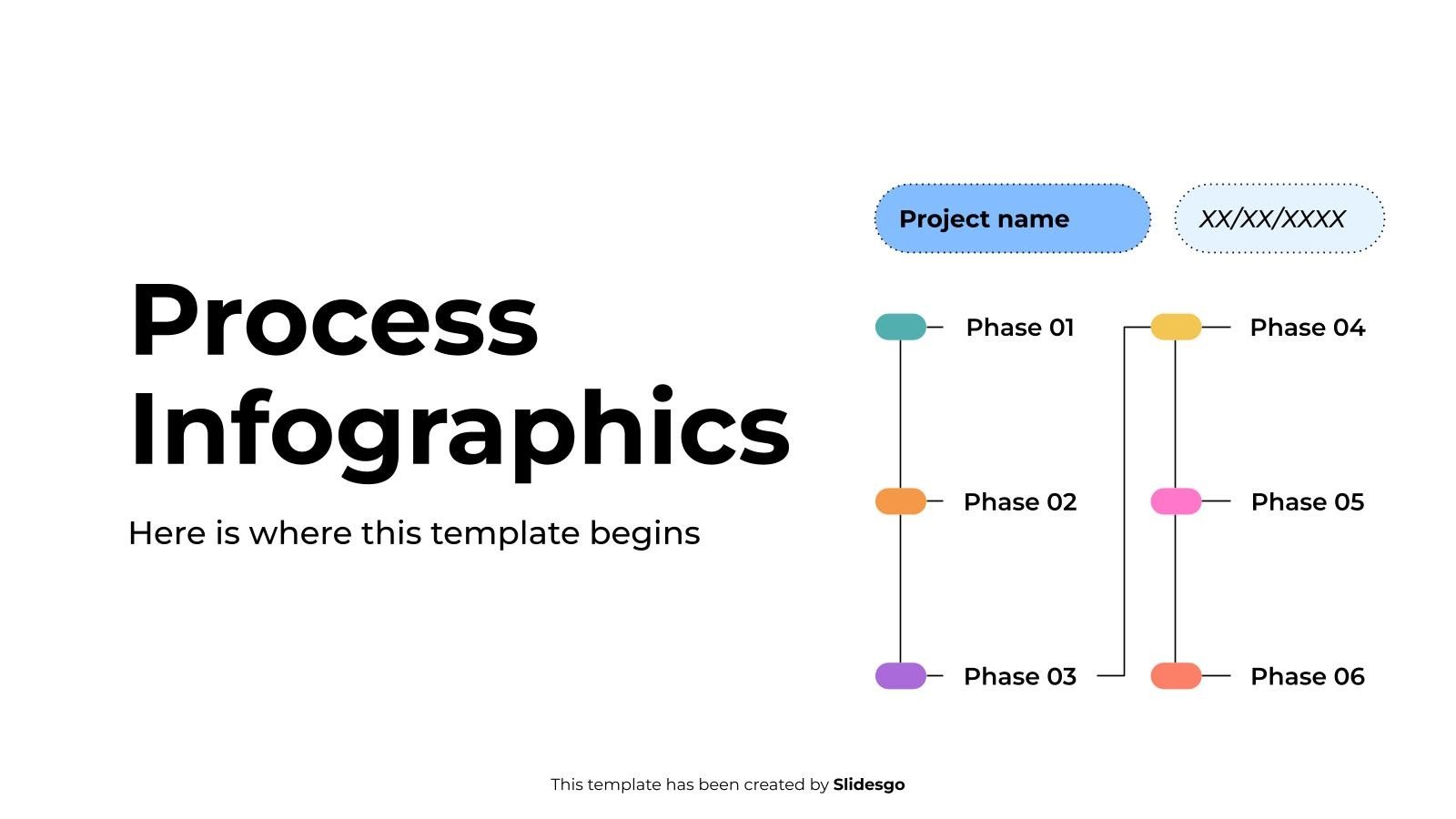 Process Infographics

Here is where this template begins

Project name

XX/XX/XXXX

Phase 01

Phase 02

Phase 03

Phase 04

Phase 05

Phase 06

This template has been created by Slidesgo